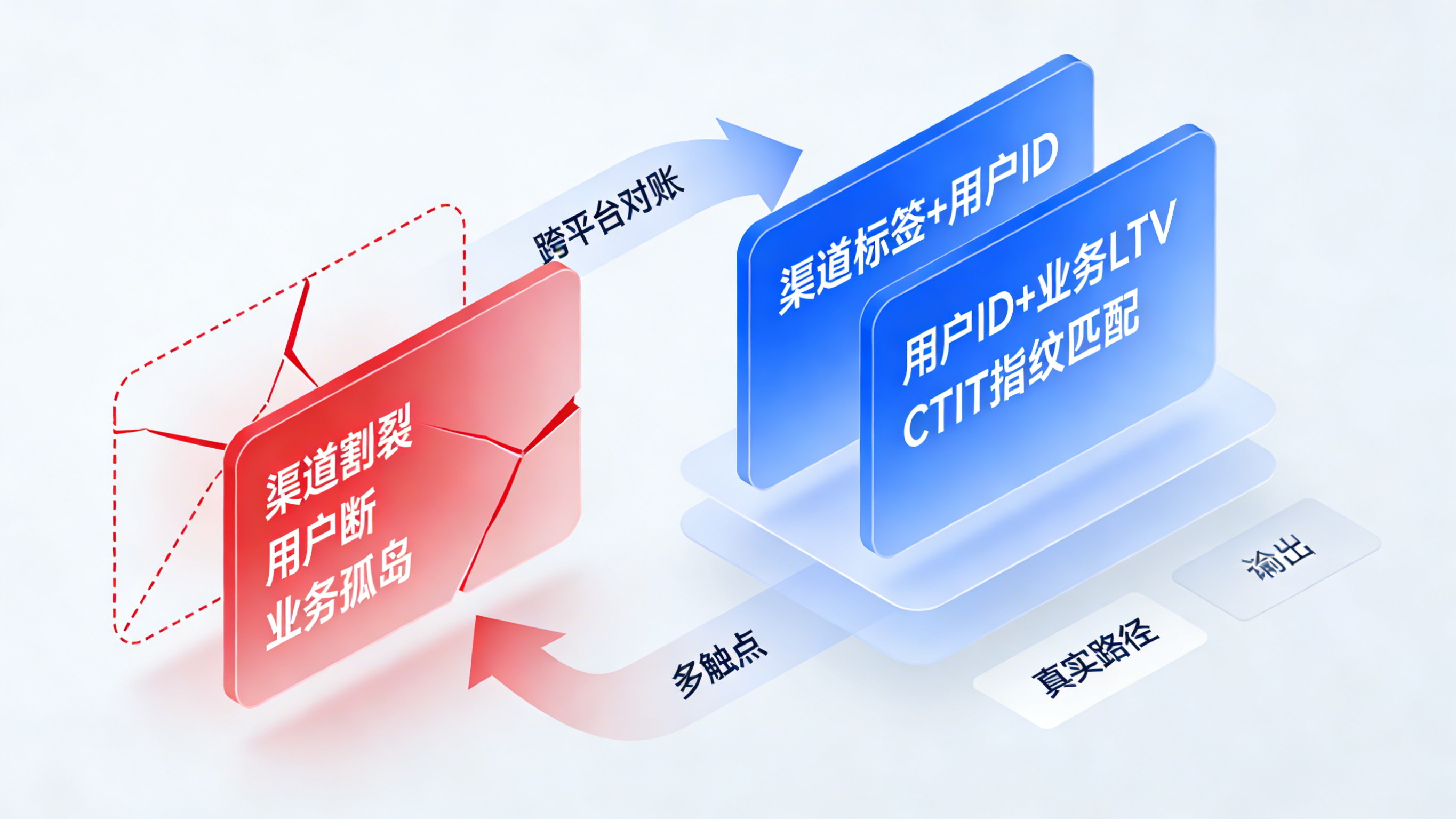 跨平台对账

渠道标签+用户ID

用户ID+业务LTV
CTIT指纹匹配

渠道割裂
用户断
业务孤岛

多触点

真实路径

谕出